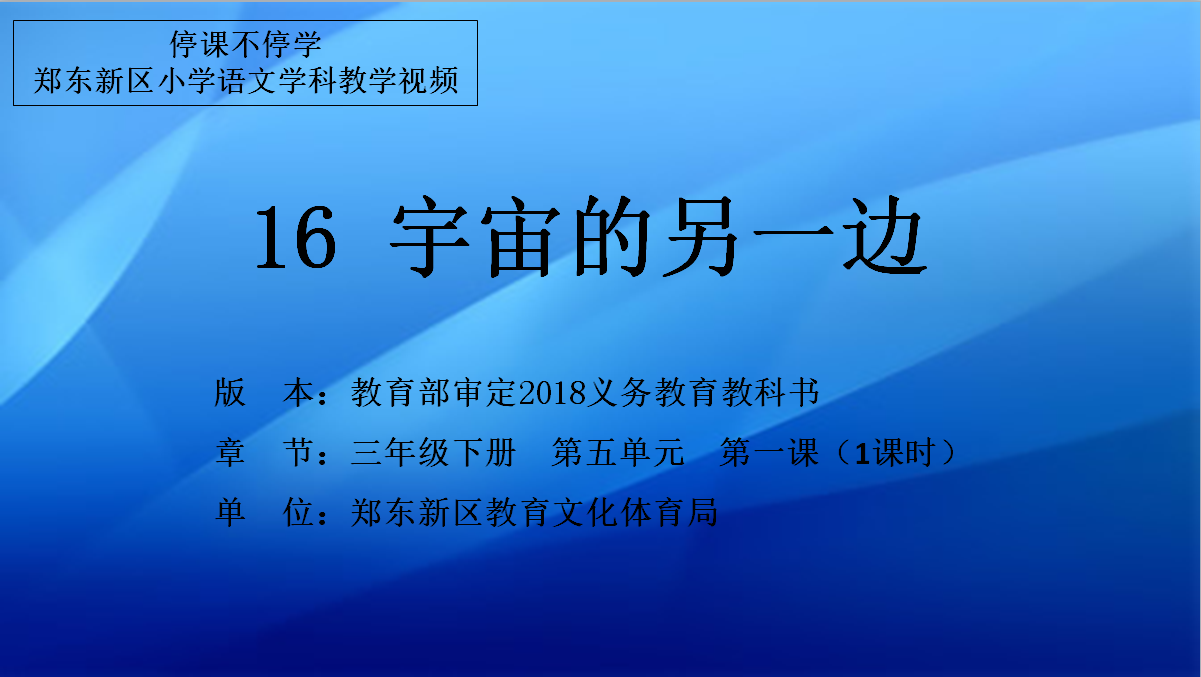 停课不停学
郑东新区小学语文学科教学视频

16 宇宙的另一边

版　本：教育部审定2018义务教育教科书
章　节：三年级下册　第五单元　第一课（1课时）
单　位：郑东新区教育文化体育局